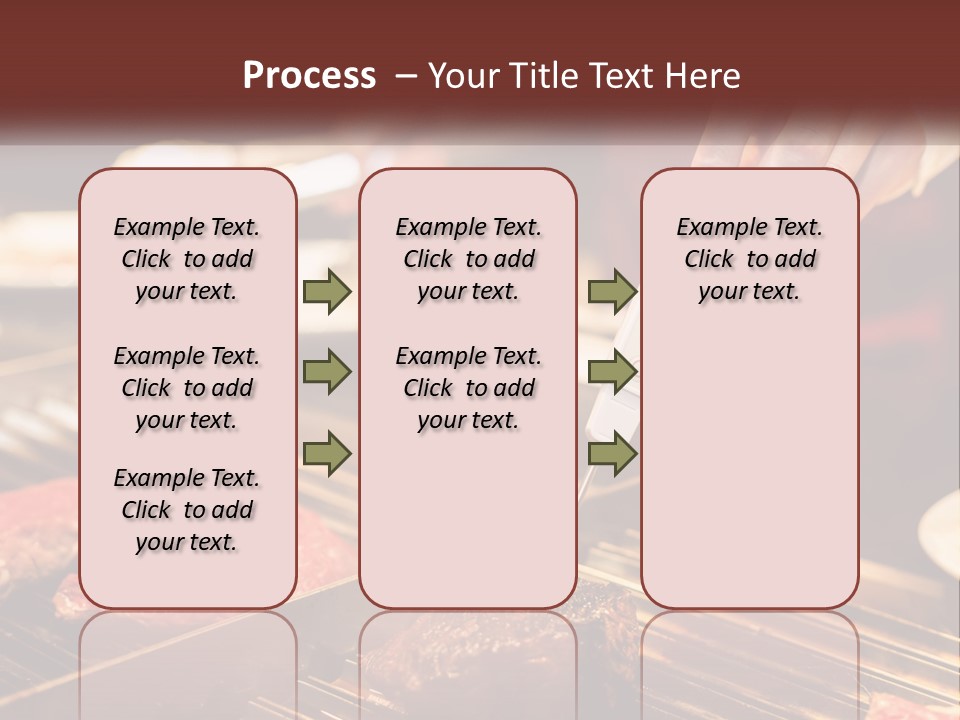 Process – Your Title Text Here

Example Text. Click to add your text.

Example Text. Click to add your text.

Example Text. Click to add your text.

Example Text. Click to add your text.

Example Text. Click to add your text.

Example Text. Click to add your text.